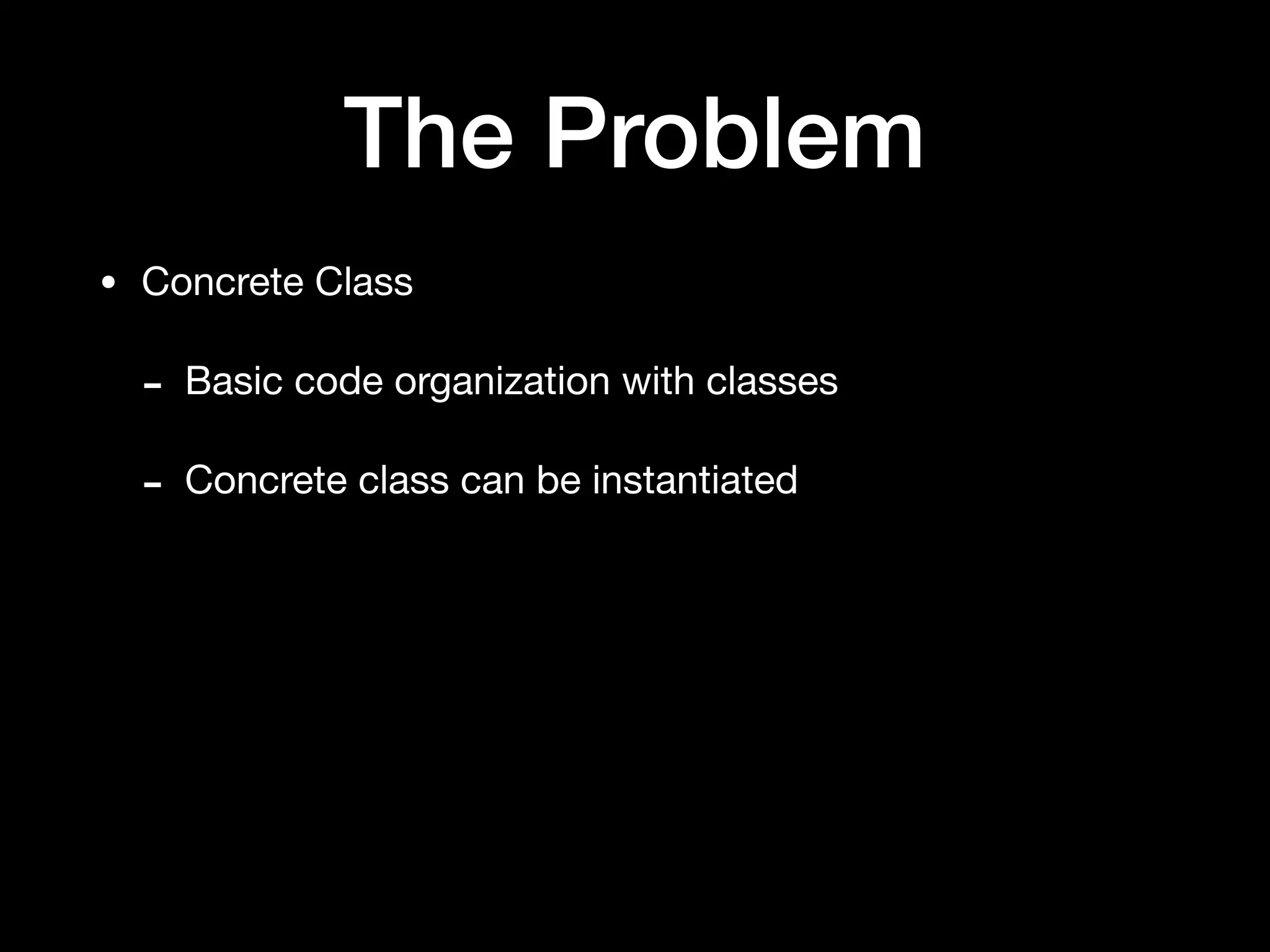 The Problem

• Concrete Class

- Basic code organization with classes

- Concrete class can be instantiated